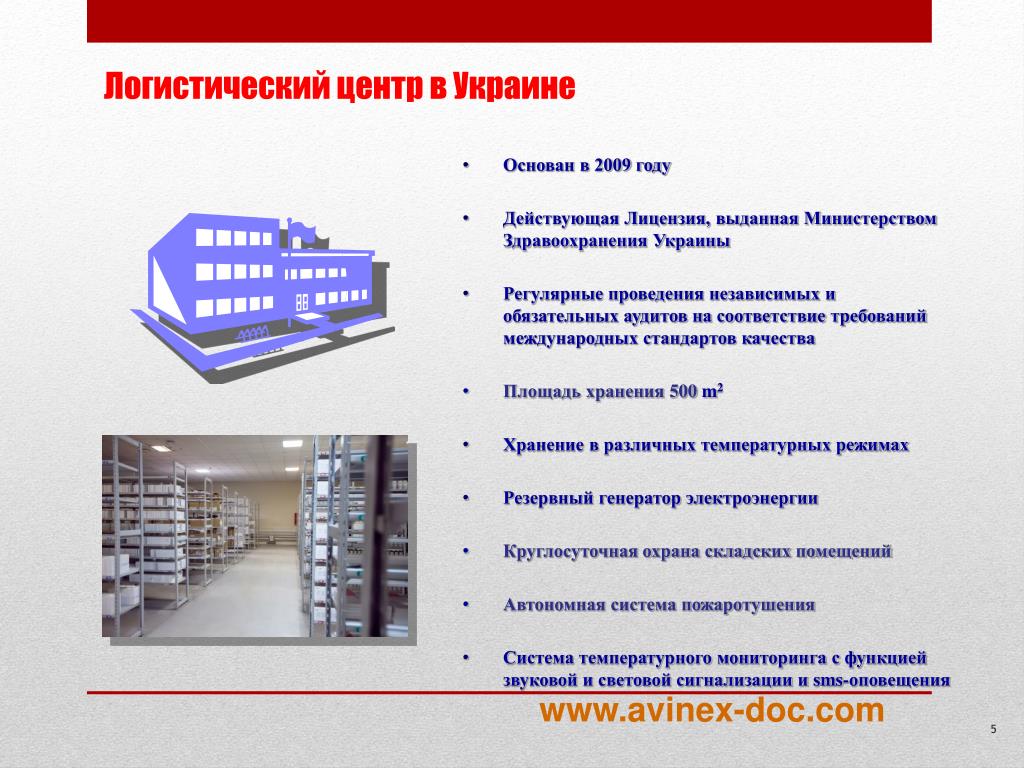 Логистический центр в Украине

• Основан в 2009 году

• Действующая Лицензия, выданная Министерством Здравоохранения Украины

• Регулярные проведения независимых и обязательных аудитов на соответствие требований международных стандартов качества

• Площадь хранения 500 m$^2$

• Хранение в различных температурных режимах

• Резервный генератор электроэнергии

• Круглосуточная охрана складских помещений

• Автономная система пожаротушения

• Система температурного мониторинга с функцией звуковой и световой сигнализации и sms-оповещения

www.avinex-doc.com

5